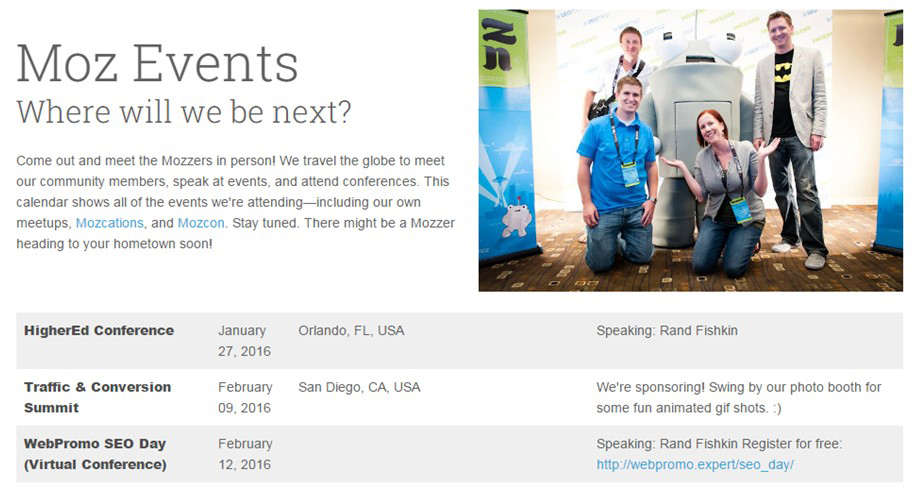 Moz Events
Where will we be next?

Come out and meet the Mozzers in person! We travel the globe to meet our community members, speak at events, and attend conferences. This calendar shows all of the events we're attending—including our own meetups, Mozcations, and Mozcon. Stay tuned. There might be a Mozzer heading to your hometown soon!

| HigherEd Conference | January 27, 2016 | Orlando, FL, USA | Speaking: Rand Fishkin |
|---|---|---|---|
| Traffic & Conversion Summit | February 09, 2016 | San Diego, CA, USA | We're sponsoring! Swing by our photo booth for some fun animated gif shots. :) |
| WebPromo SEO Day (Virtual Conference) | February 12, 2016 | | Speaking: Rand Fishkin Register for free: http://webpromo.expert/seo_day/ |